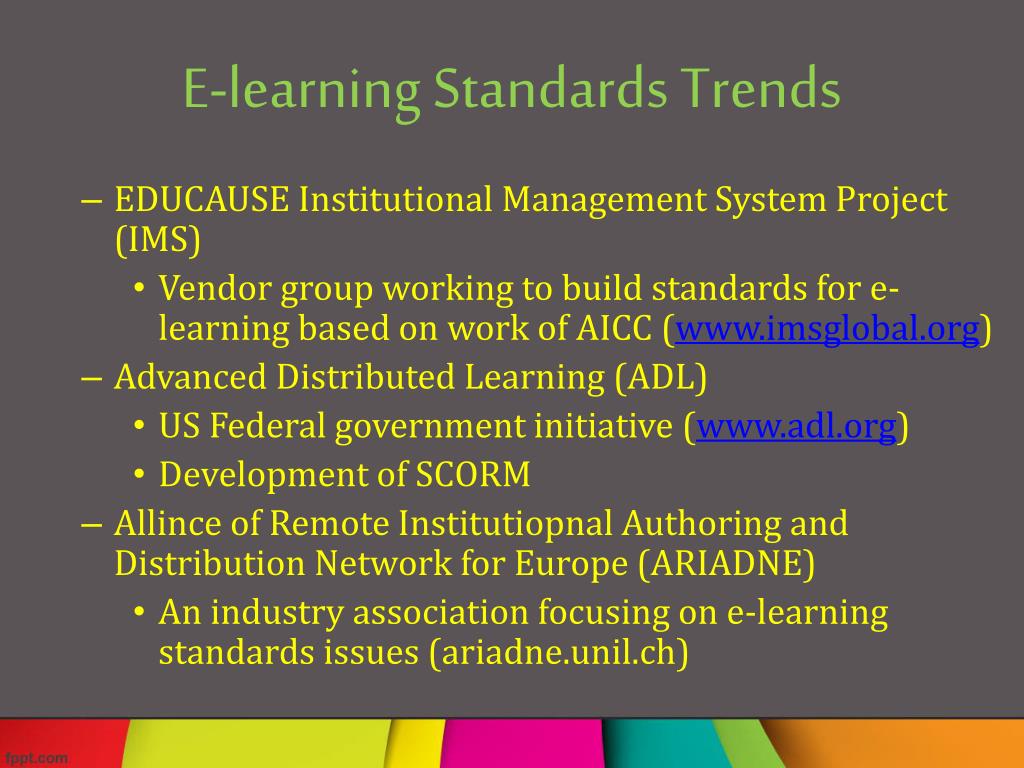 E-learning Standards Trends

– EDUCAUSE Institutional Management System Project (IMS)

• Vendor group working to build standards for e-learning based on work of AICC (www.imsglobal.org)

– Advanced Distributed Learning (ADL)

• US Federal government initiative (www.adl.org)

• Development of SCORM

– Allince of Remote Institutiopnal Authoring and Distribution Network for Europe (ARIADNE)

• An industry association focusing on e-learning standards issues (ariadne.unil.ch)

fppt.com